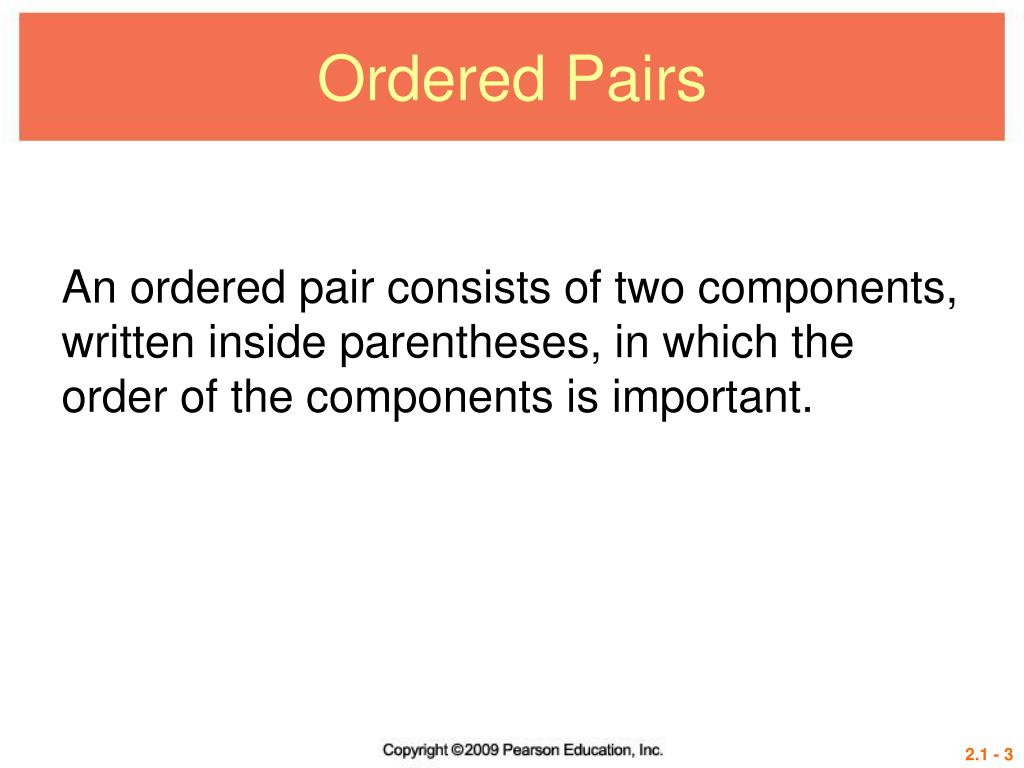 Ordered Pairs

An ordered pair consists of two components, written inside parentheses, in which the order of the components is important.

Copyright ©2009 Pearson Education, Inc.

2.1 - 3